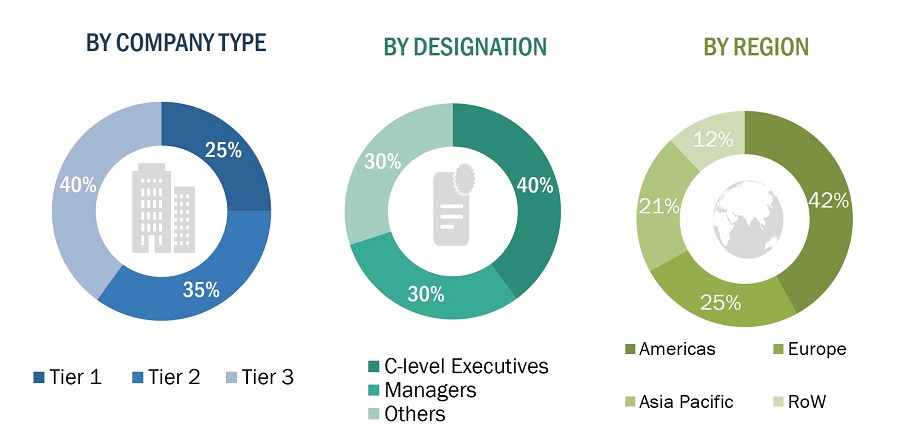 BY COMPANY TYPE

25%

35%

40%

Tier 1 Tier 2 Tier 3

BY DESIGNATION

40%

30%

30%

C-level Executives
Managers
Others

BY REGION

42%

25%

21%

12%

Americas Europe
Asia Pacific RoW